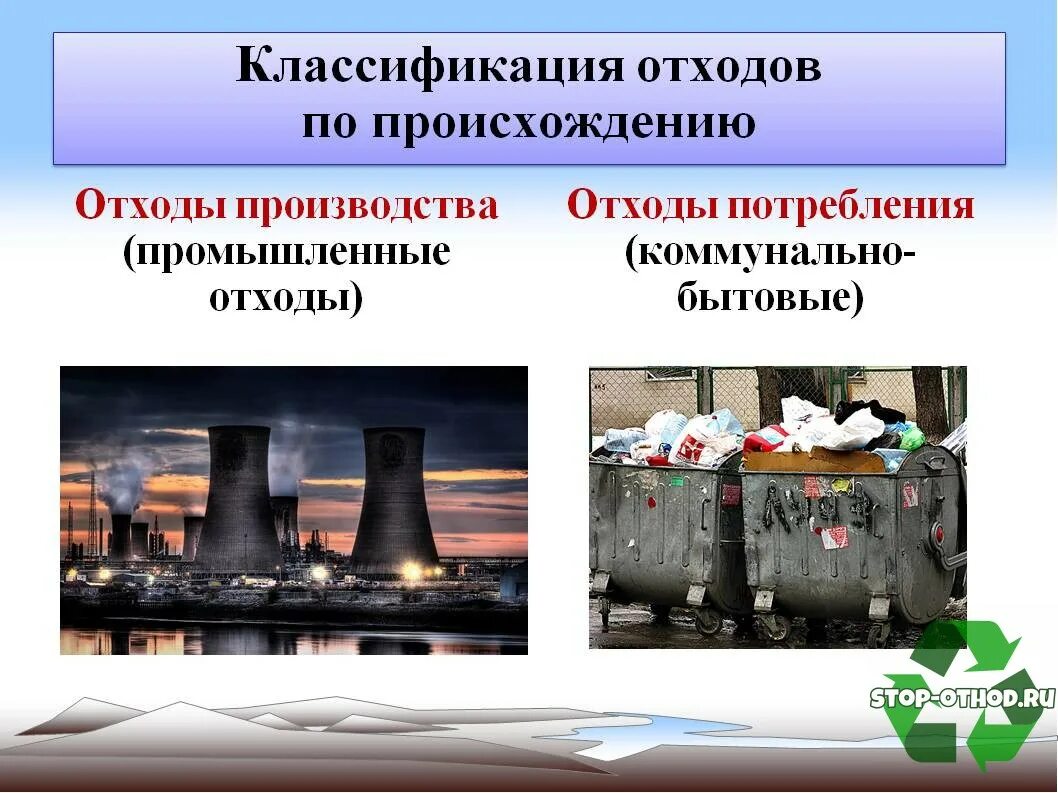 Классификация отходов по происхождению

Отходы производства (промышленные отходы)

Отходы потребления (коммунально-бытовые)

STOP-OTHOD.RU